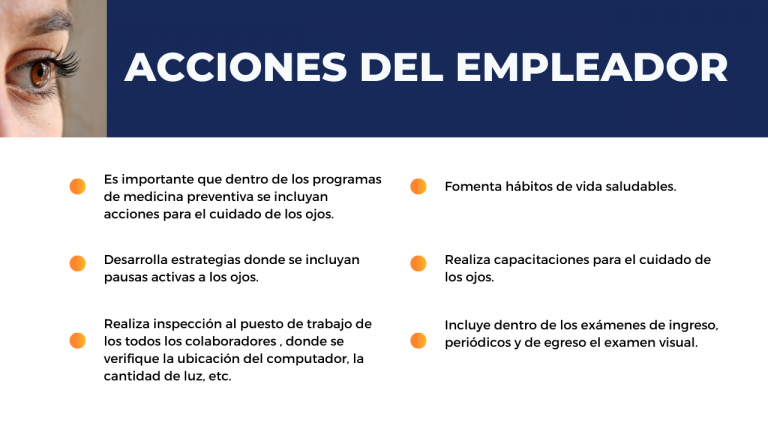 ACCIONES DEL EMPLEADOR

Es importante que dentro de los programas de medicina preventiva se incluyan acciones para el cuidado de los ojos.

Desarrolla estrategias donde se incluyan pausas activas a los ojos.

Realiza inspección al puesto de trabajo de los todos los colaboradores , donde se verifique la ubicación del computador, la cantidad de luz, etc.

Fomenta hábitos de vida saludables.

Realiza capacitaciones para el cuidado de los ojos.

Incluye dentro de los exámenes de ingreso, periódicos y de egreso el examen visual.